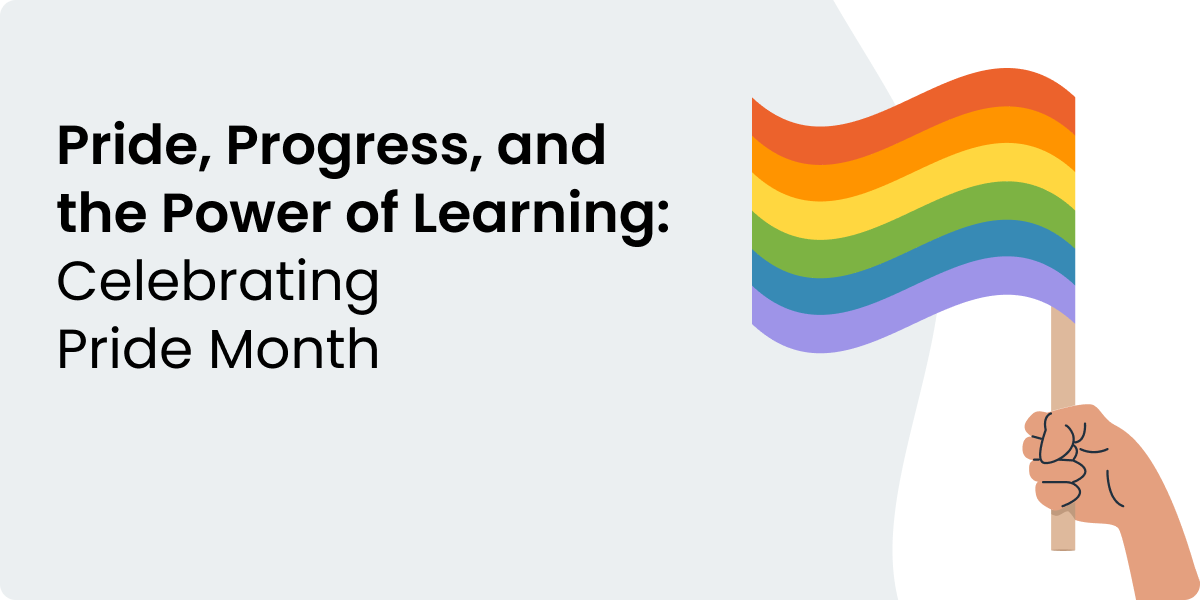 Pride, Progress, and the Power of Learning: Celebrating Pride Month